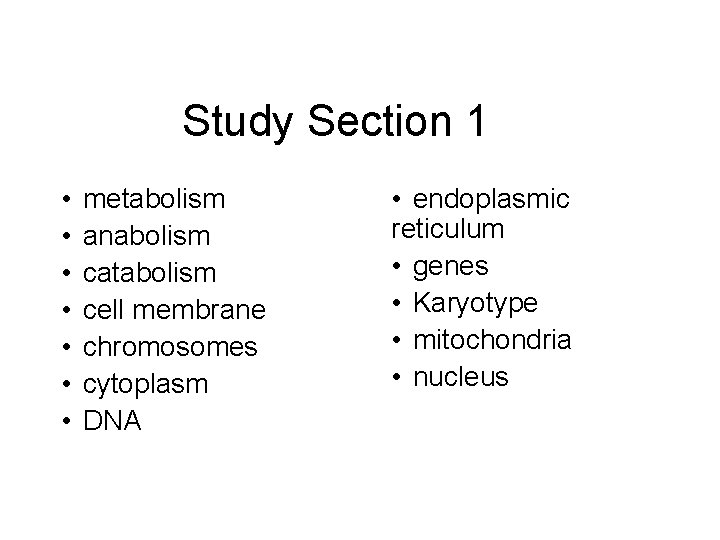 Study Section 1

• metabolism
• anabolism
• catabolism
• cell membrane
• chromosomes
• cytoplasm
• DNA

• endoplasmic reticulum
• genes
• Karyotype
• mitochondria
• nucleus